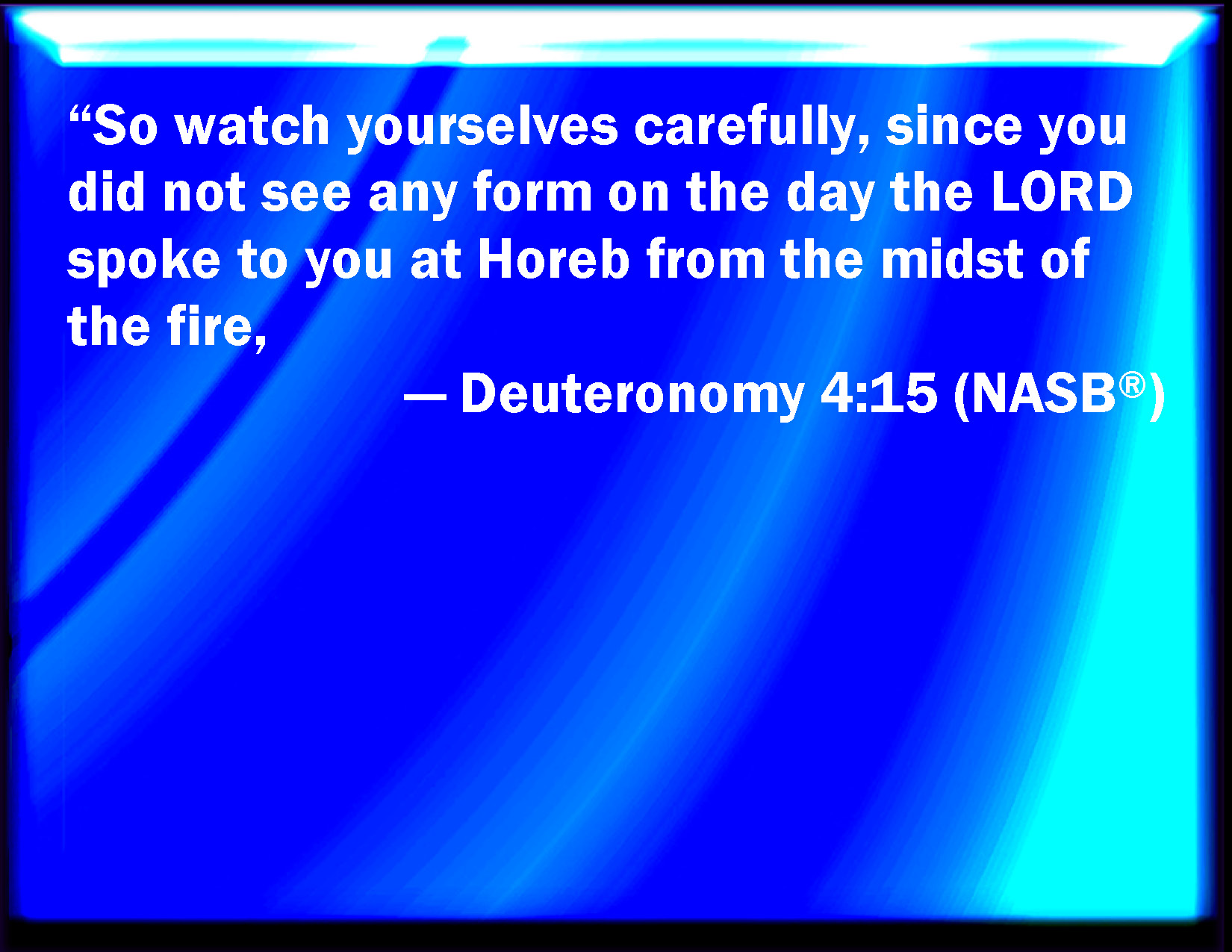 “So watch yourselves carefully, since you did not see any form on the day the LORD spoke to you at Horeb from the midst of the fire,

— Deuteronomy 4:15 (NASB®)